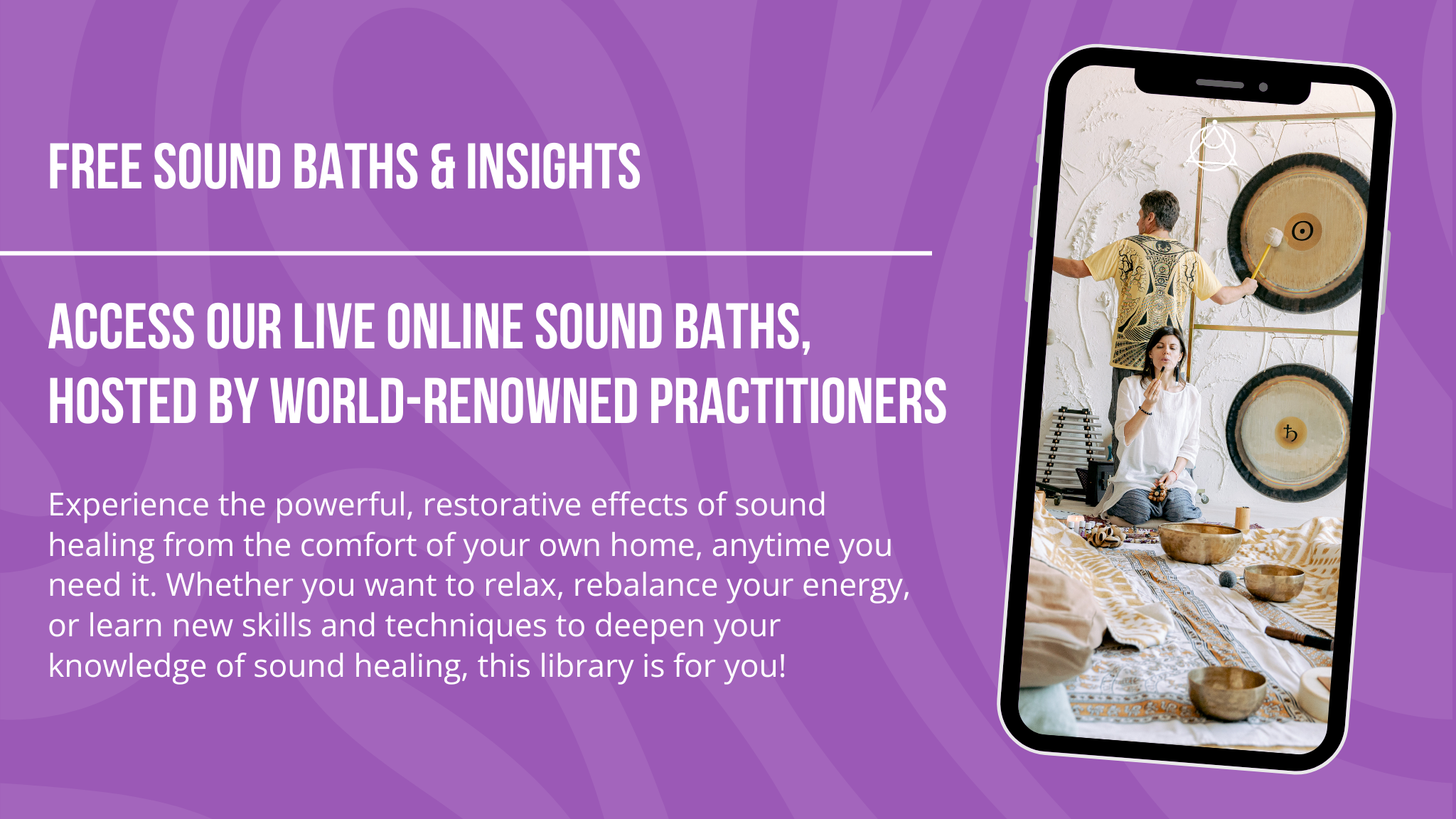 FREE SOUND BATHS & INSIGHTS

ACCESS OUR LIVE ONLINE SOUND BATHS, HOSTED BY WORLD-RENOWNED PRACTITIONERS

Experience the powerful, restorative effects of sound healing from the comfort of your own home, anytime you need it. Whether you want to relax, rebalance your energy, or learn new skills and techniques to deepen your knowledge of sound healing, this library is for you!